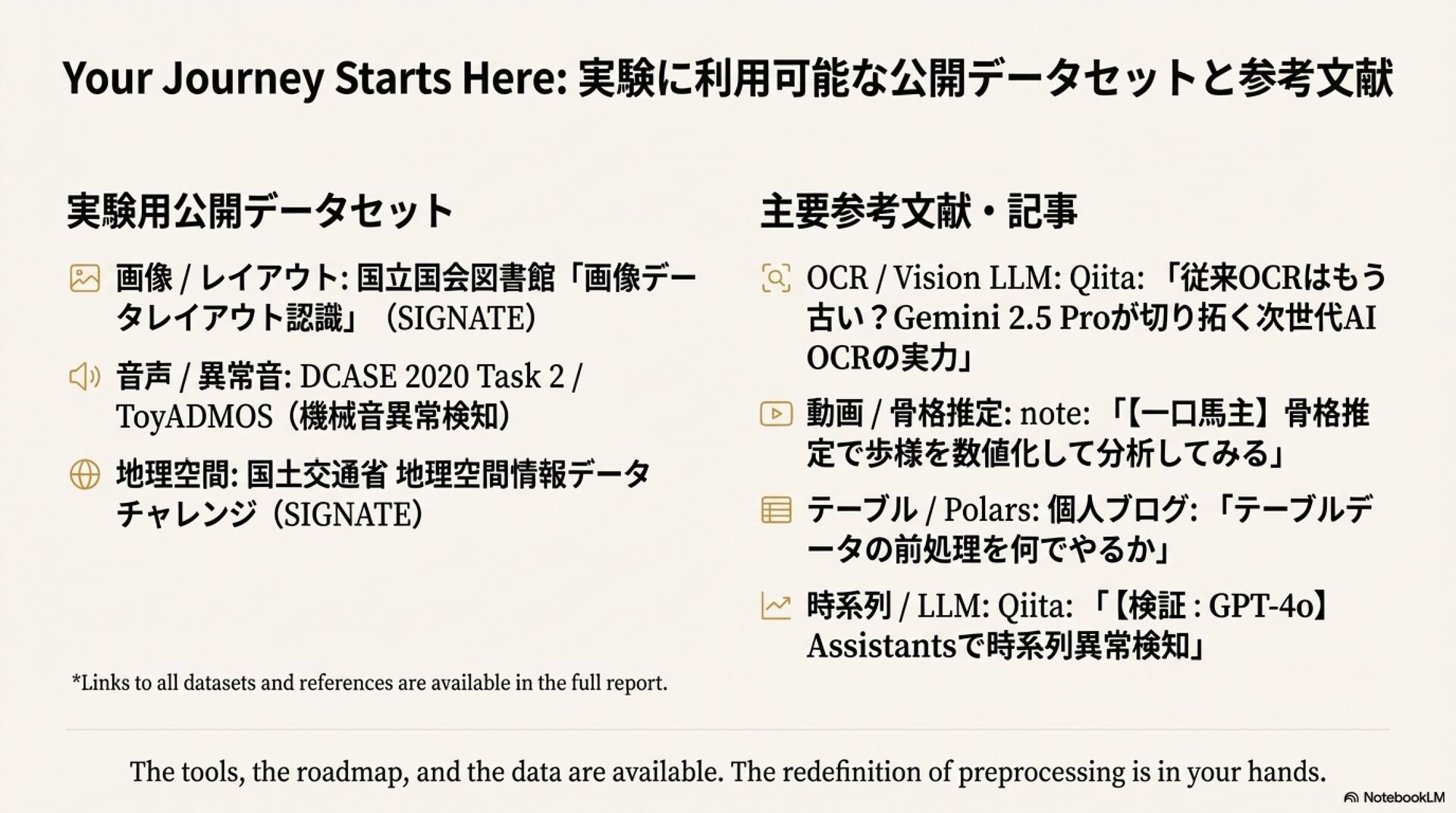 Your Journey Starts Here: 実験に利用可能な公開データセットと参考文献

実験用公開データセット

画像 / レイアウト: 国立国会図書館「画像データレイアウト認識」（SIGNATE）

音声 / 異常音: DCASE 2020 Task 2 / ToyADMOS（機械音異常検知）

地理空間: 国土交通省 地理空間情報データチャレンジ（SIGNATE）

*Links to all datasets and references are available in the full report.

主要参考文献・記事

OCR / Vision LLM: Qiita: 「従来OCRはもう古い？Gemini 2.5 Proが切り拓く次世代AI OCRの実力」

動画 / 骨格推定: note: 「【一口馬主】骨格推定で歩様を数値化して分析してみる」

テーブル / Polars: 個人ブログ: 「テーブルデータの前処理を何でやるか」

時系列 / LLM: Qiita: 「【検証 : GPT-4o】Assistantsで時系列異常検知」

The tools, the roadmap, and the data are available. The redefinition of preprocessing is in your hands.

NotebookLM